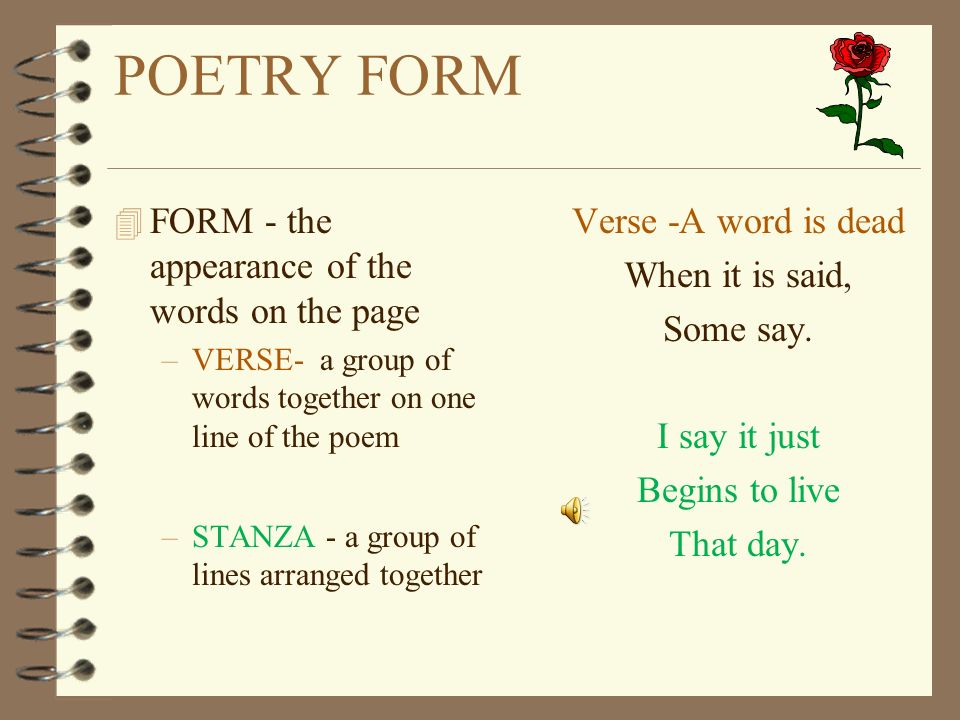 POETRY FORM

FORM - the appearance of the words on the page

– VERSE- a group of words together on one line of the poem

– STANZA - a group of lines arranged together

Verse -A word is dead
When it is said,
Some say.

I say it just
Begins to live
That day.